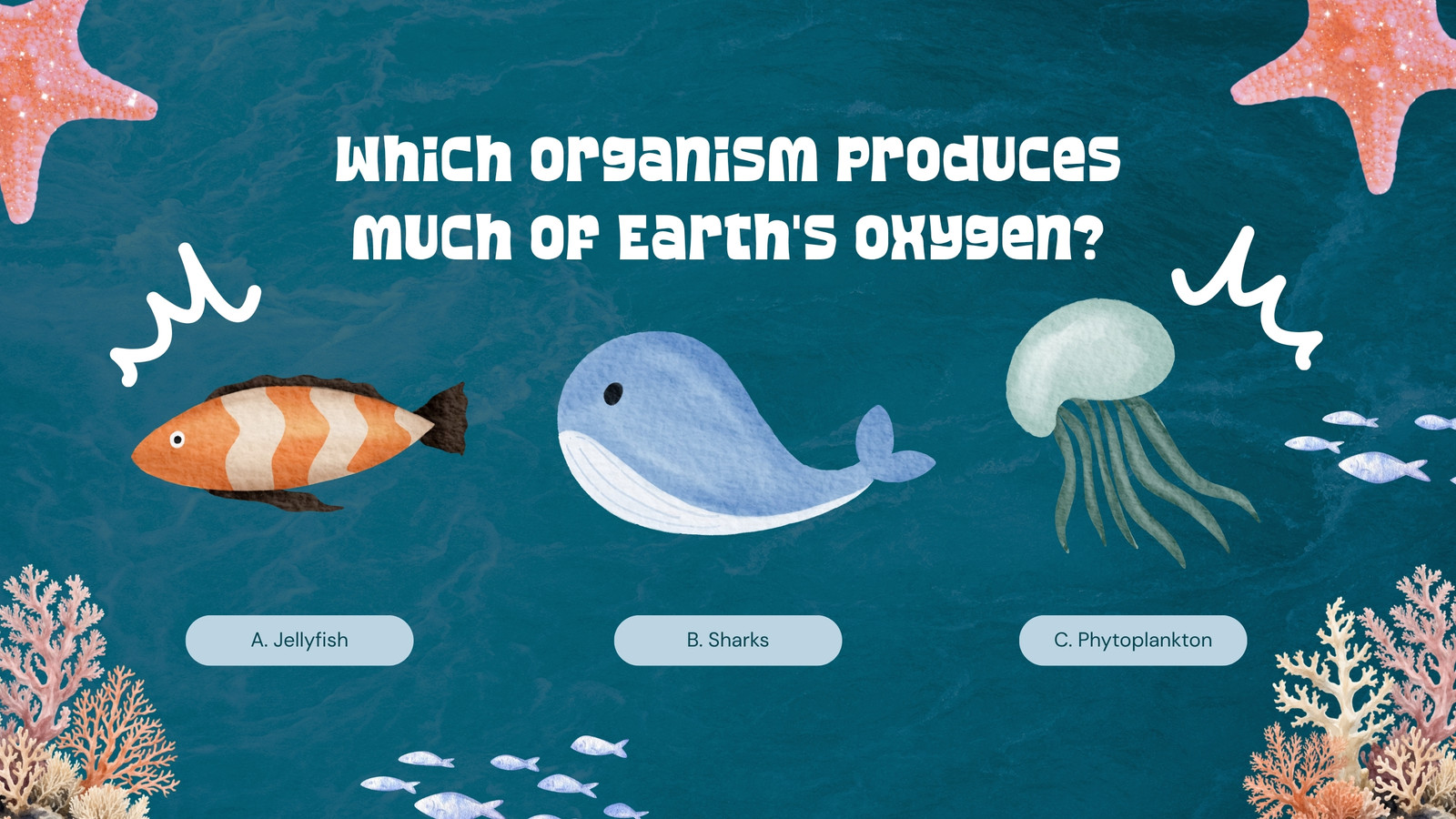 Which organism produces much of Earth's oxygen?

A. Jellyfish

B. Sharks

C. Phytoplankton